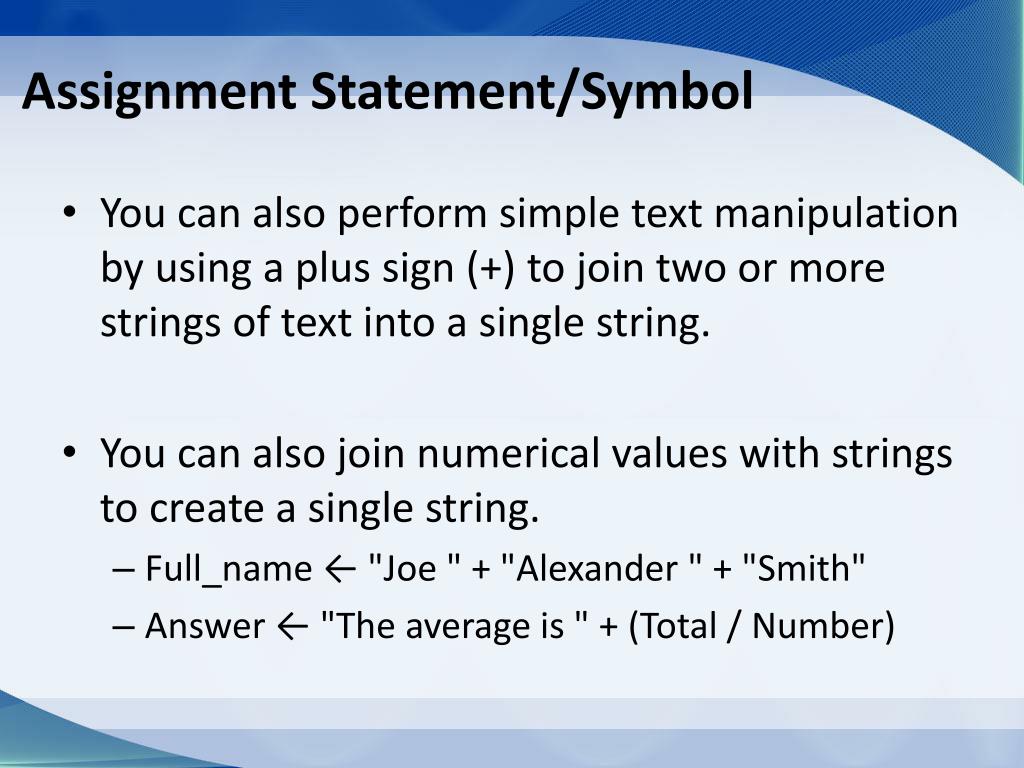 Assignment Statement/Symbol

• You can also perform simple text manipulation by using a plus sign (+) to join two or more strings of text into a single string.

• You can also join numerical values with strings to create a single string.
– Full_name ← "Joe " + "Alexander " + "Smith"
– Answer ← "The average is " + (Total / Number)